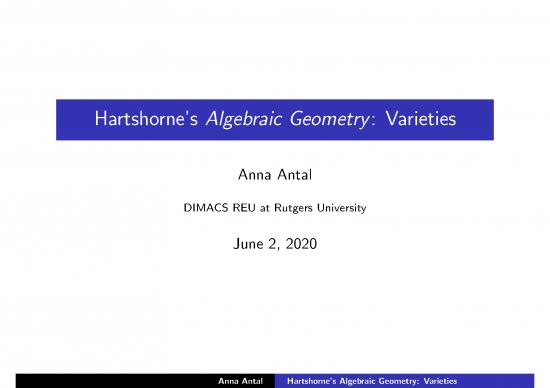 Hartshorne's Algebraic Geometry: Varieties

Anna Antal

DIMACS REU at Rutgers University

June 2, 2020

Anna Antal Hartshorne's Algebraic Geometry: Varieties